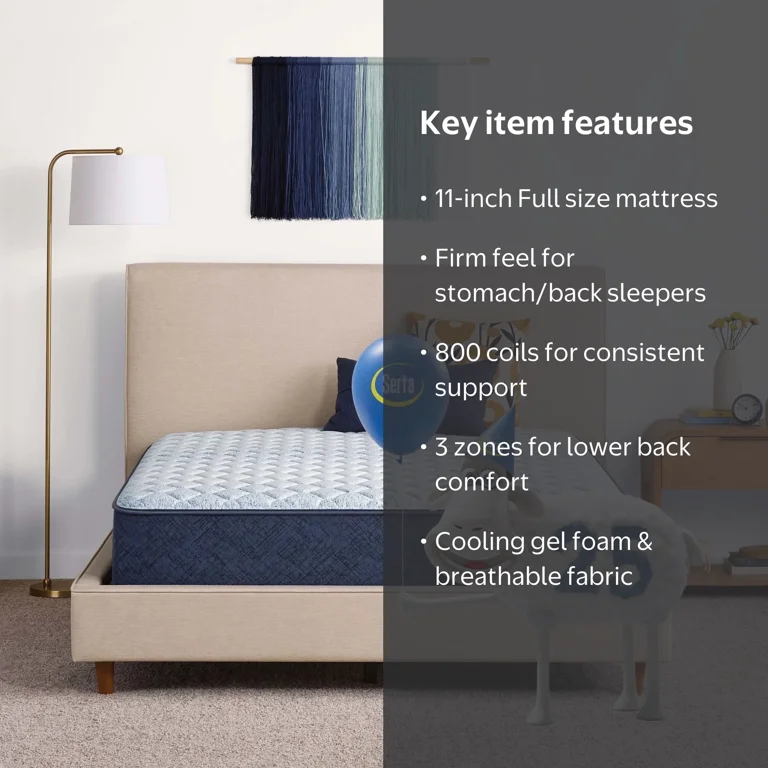 Key item features

• 11-inch Full size mattress

• Firm feel for stomach/back sleepers

• 800 coils for consistent support

• 3 zones for lower back comfort

• Cooling gel foam & breathable fabric

Serta

25